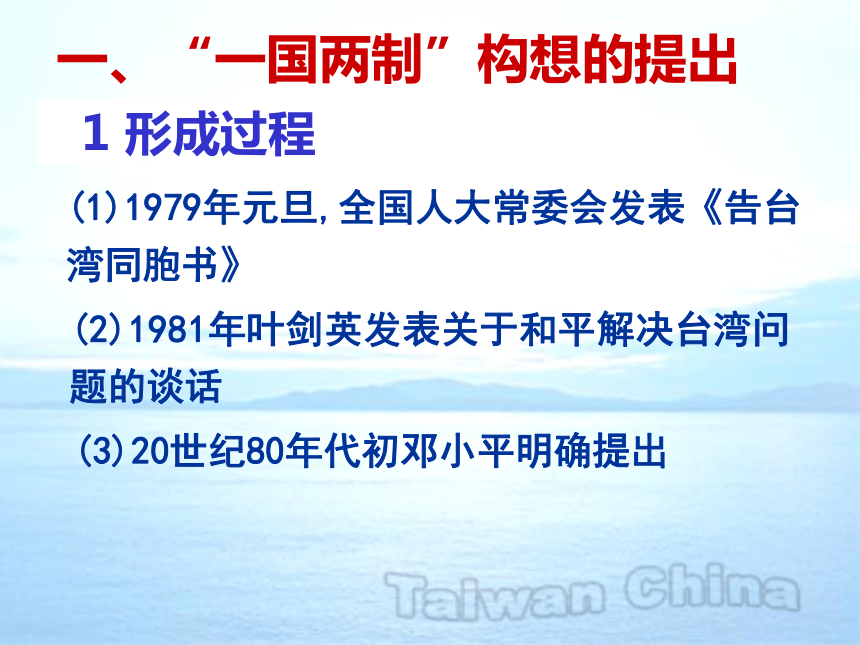 一、“一国两制”构想的提出

1 形成过程

(1)1979年元旦,全国人大常委会发表《告台湾同胞书》

(2)1981年叶剑英发表关于和平解决台湾问题的谈话

(3)20世纪80年代初邓小平明确提出

Taiwan China